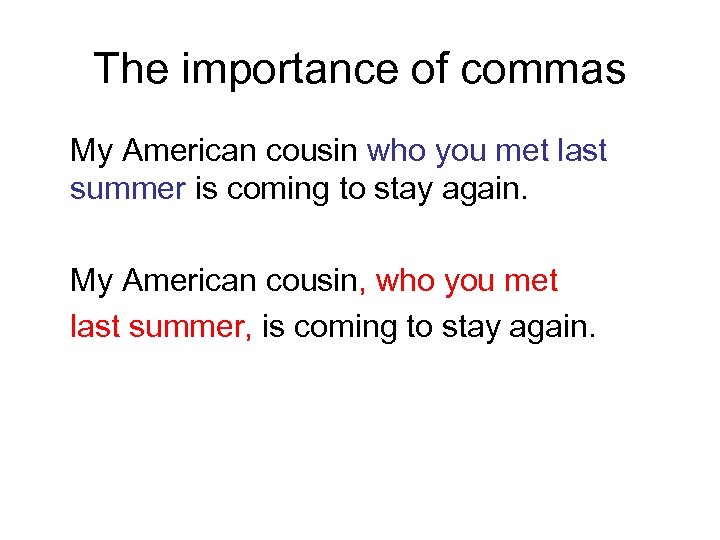 The importance of commas

My American cousin who you met last summer is coming to stay again.

My American cousin, who you met last summer, is coming to stay again.